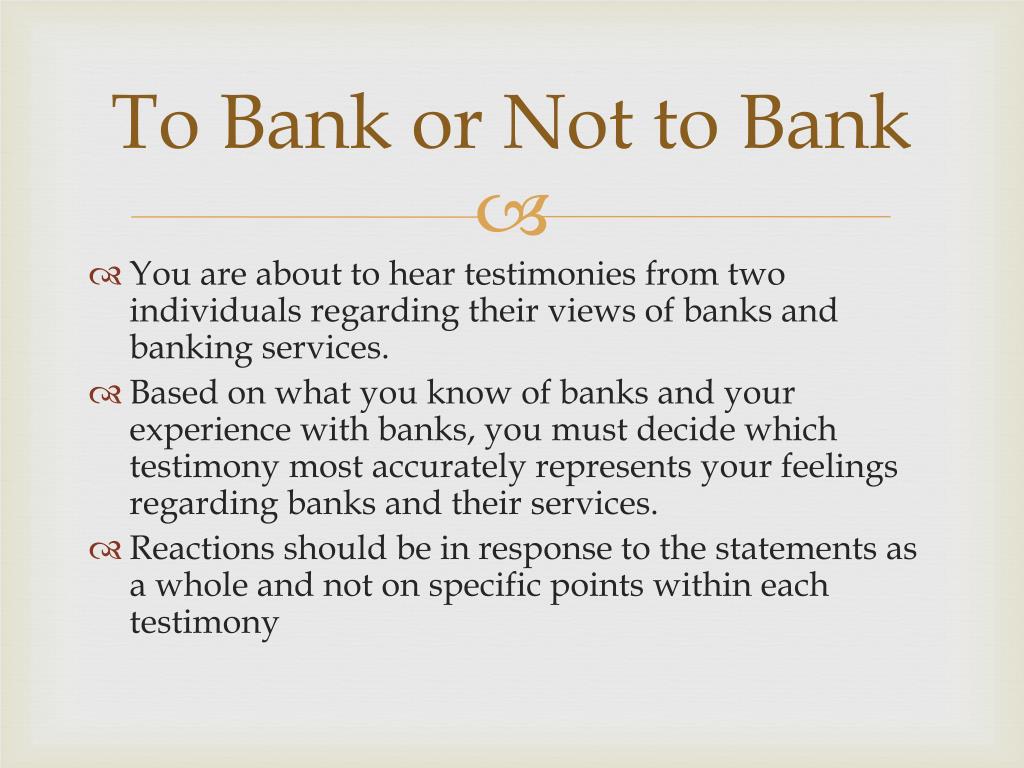 To Bank or Not to Bank

You are about to hear testimonies from two individuals regarding their views of banks and banking services.

Based on what you know of banks and your experience with banks, you must decide which testimony most accurately represents your feelings regarding banks and their services.

Reactions should be in response to the statements as a whole and not on specific points within each testimony